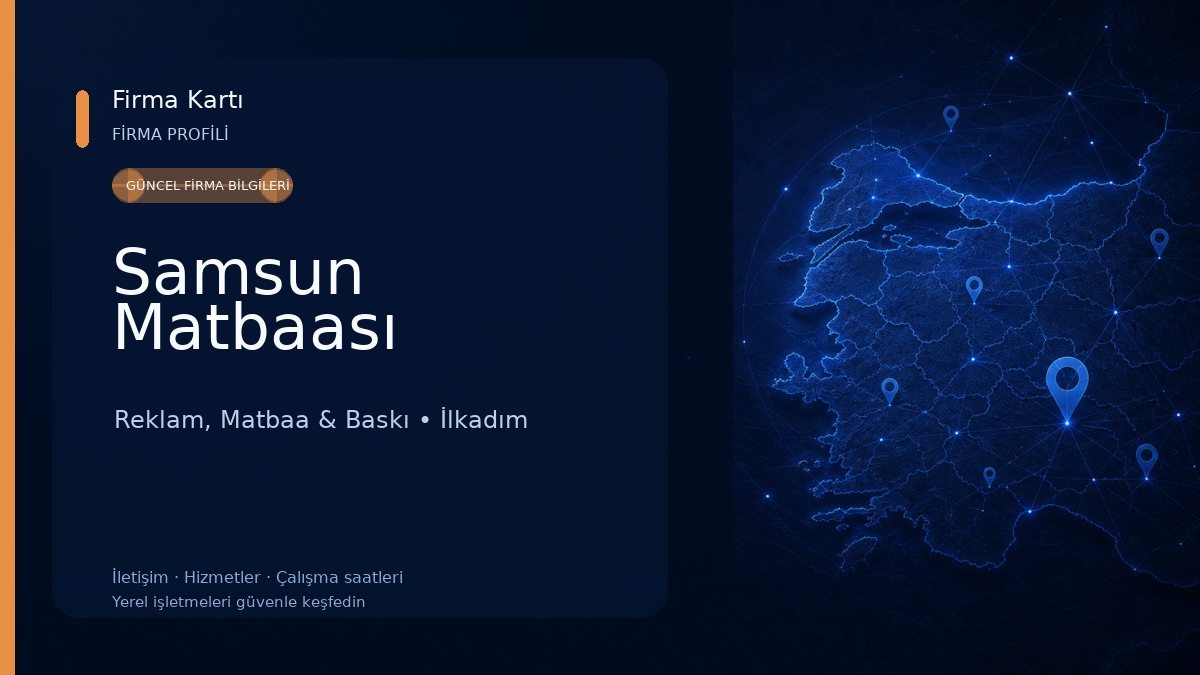 Firma Kartı
FİRMA PROFİLİ

GÜNCEL FİRMA BİLGİLERİ

Samsun Matbaası

Reklam, Matbaa & Baskı • İlkadım

İletişim · Hizmetler · Çalışma saatleri
Yerel işletmeleri güvenle keşfedin